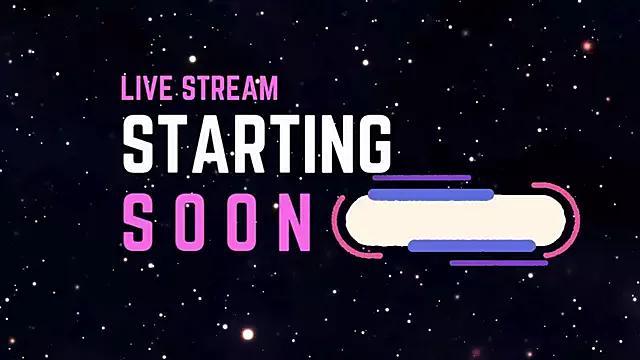 LIVE STREAM
STARTING
SOON